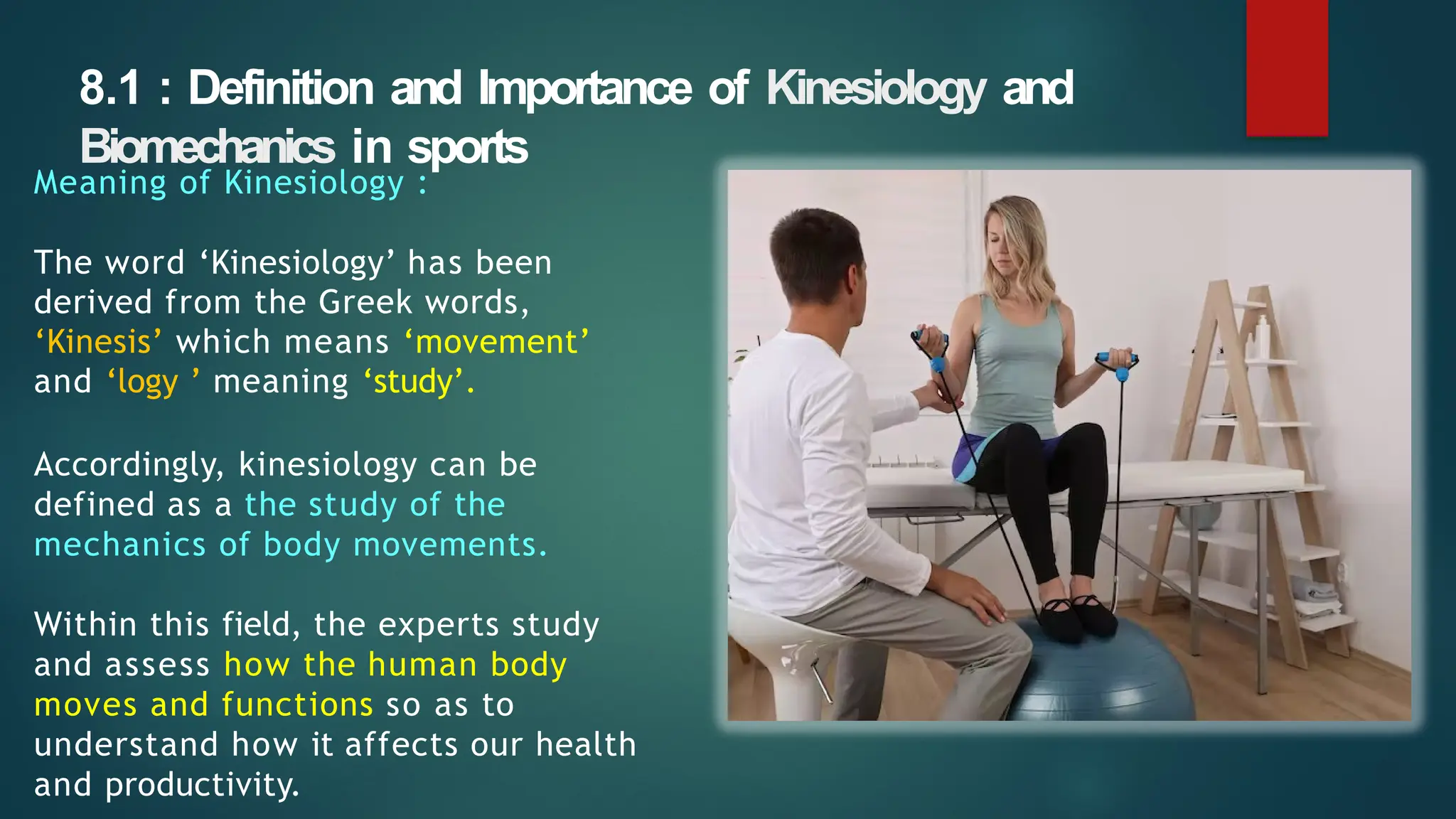 8.1 : Definition and Importance of Kinesiology and Biomechanics in sports

Meaning of Kinesiology :

The word ‘Kinesiology’ has been derived from the Greek words, ‘Kinesis’ which means ‘movement’ and ‘logy ’ meaning ‘study’.

Accordingly, kinesiology can be defined as a the study of the mechanics of body movements.

Within this field, the experts study and assess how the human body moves and functions so as to understand how it affects our health and productivity.